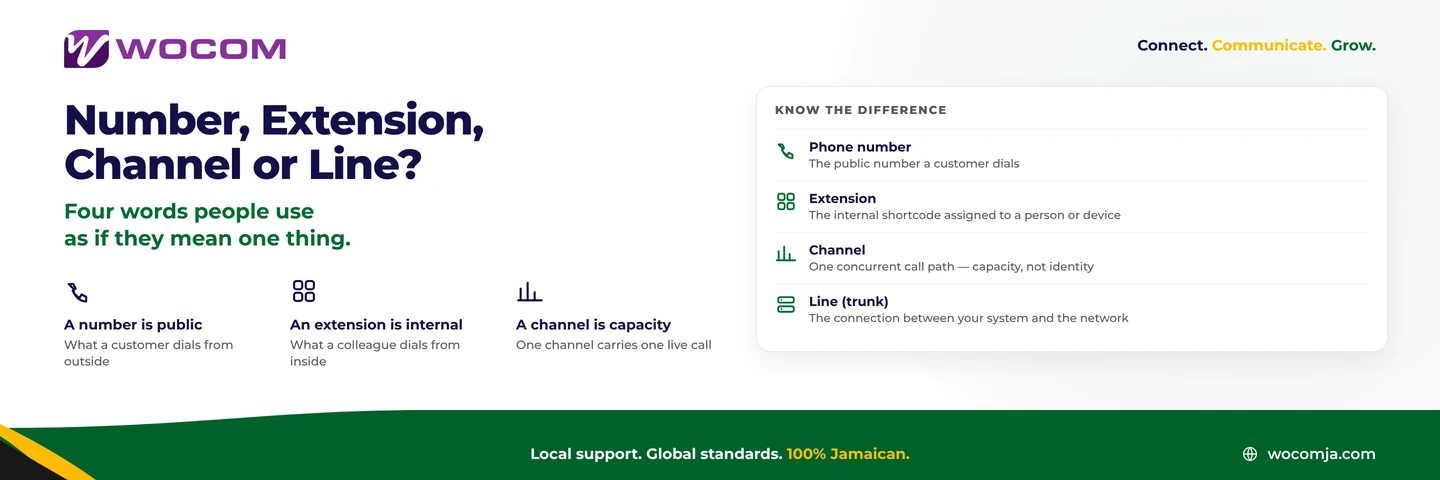 WOCOM

Connect. Communicate. Grow.

Number, Extension, Channel or Line?

Four words people use as if they mean one thing.

A number is public
What a customer dials from outside

An extension is internal
What a colleague dials from inside

A channel is capacity
One channel carries one live call

KNOW THE DIFFERENCE

Phone number
The public number a customer dials

Extension
The internal shortcode assigned to a person or device

Channel
One concurrent call path — capacity, not identity

Line (trunk)
The connection between your system and the network

Local support. Global standards. 100% Jamaican.

wocomja.com